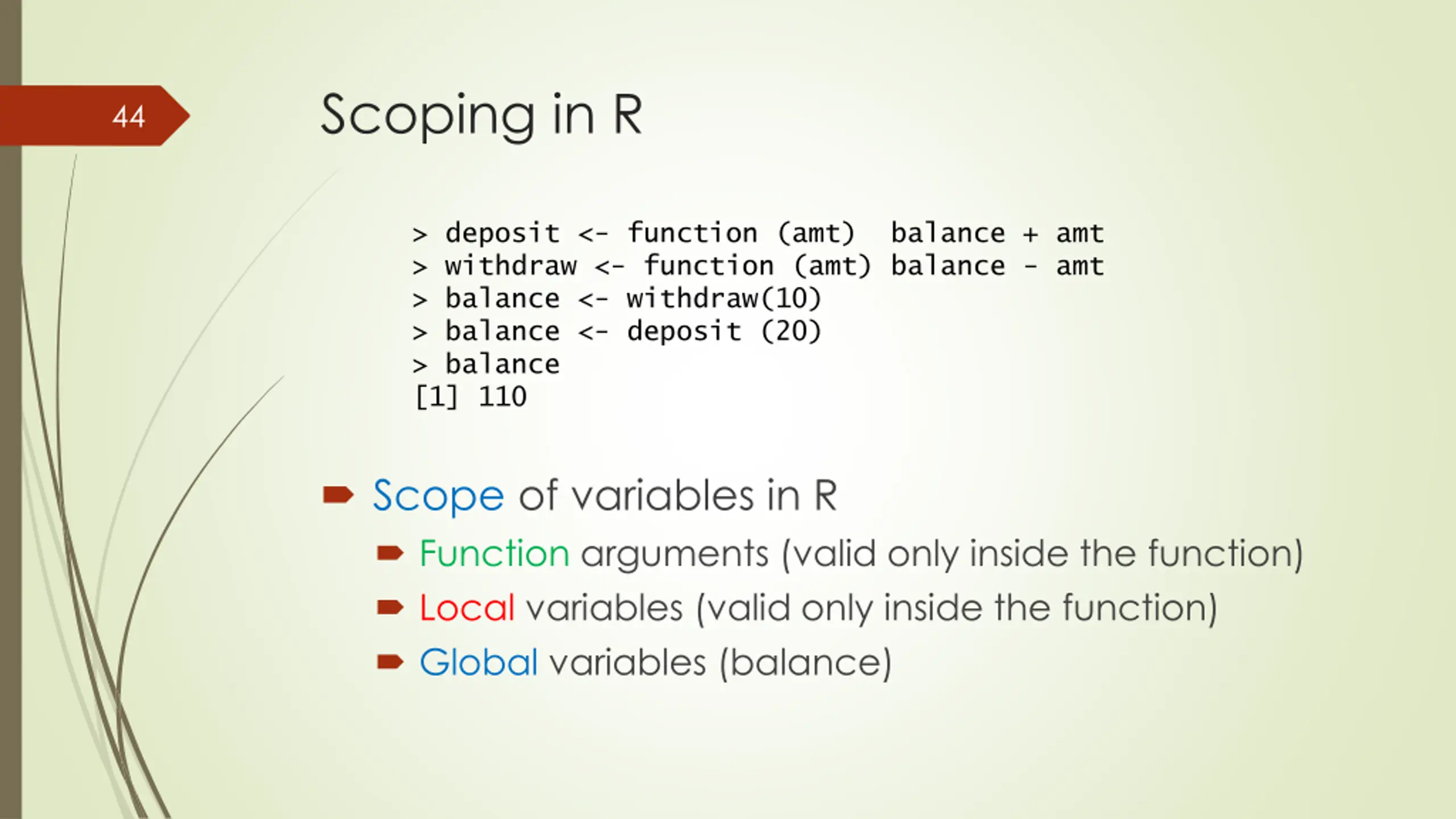 44

Scoping in R

> deposit <- function (amt)  balance + amt
> withdraw <- function (amt) balance - amt
> balance <- withdraw(10)
> balance <- deposit (20)
> balance
[1] 110

Scope of variables in R

Function arguments (valid only inside the function)

Local variables (valid only inside the function)

Global variables (balance)